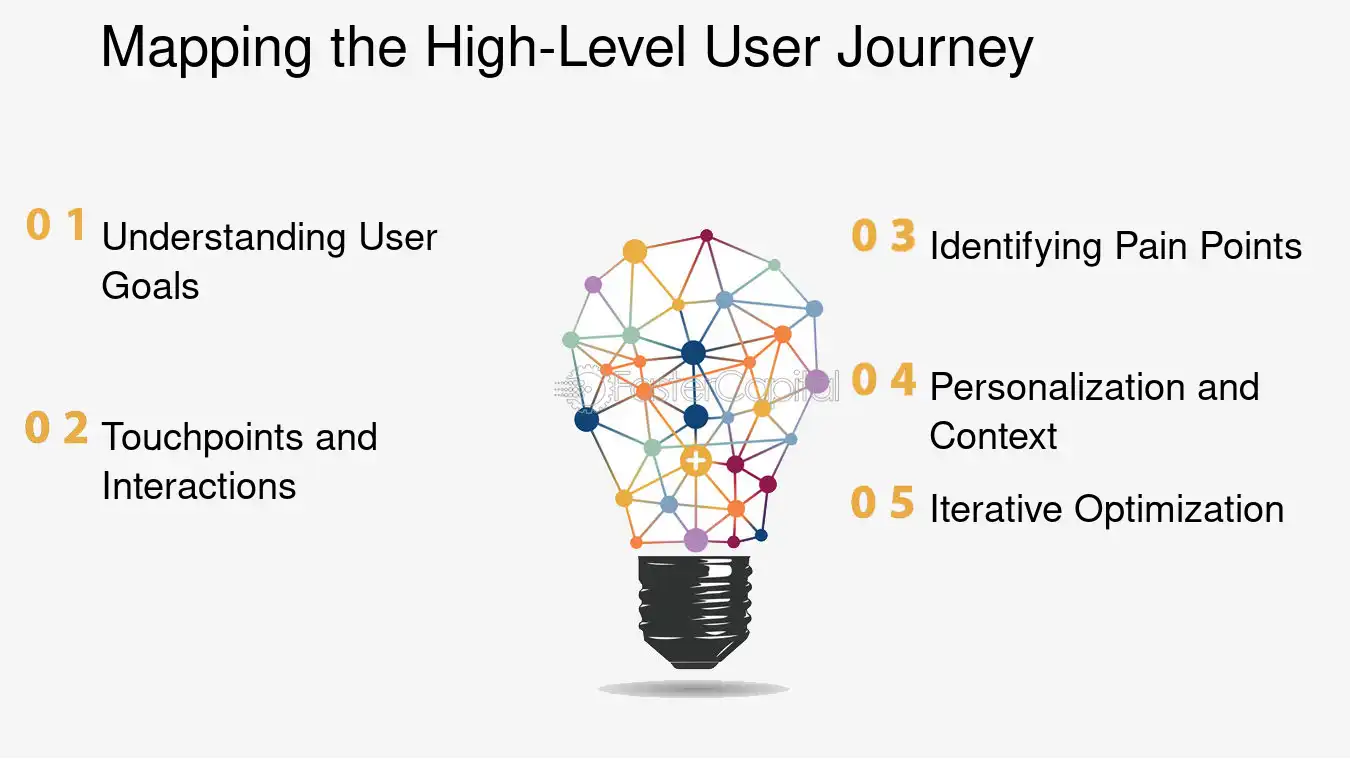 Mapping the High-Level User Journey

0 1 Understanding User Goals

0 2 Touchpoints and Interactions

0 3 Identifying Pain Points

0 4 Personalization and Context

0 5 Iterative Optimization

FasterCapital